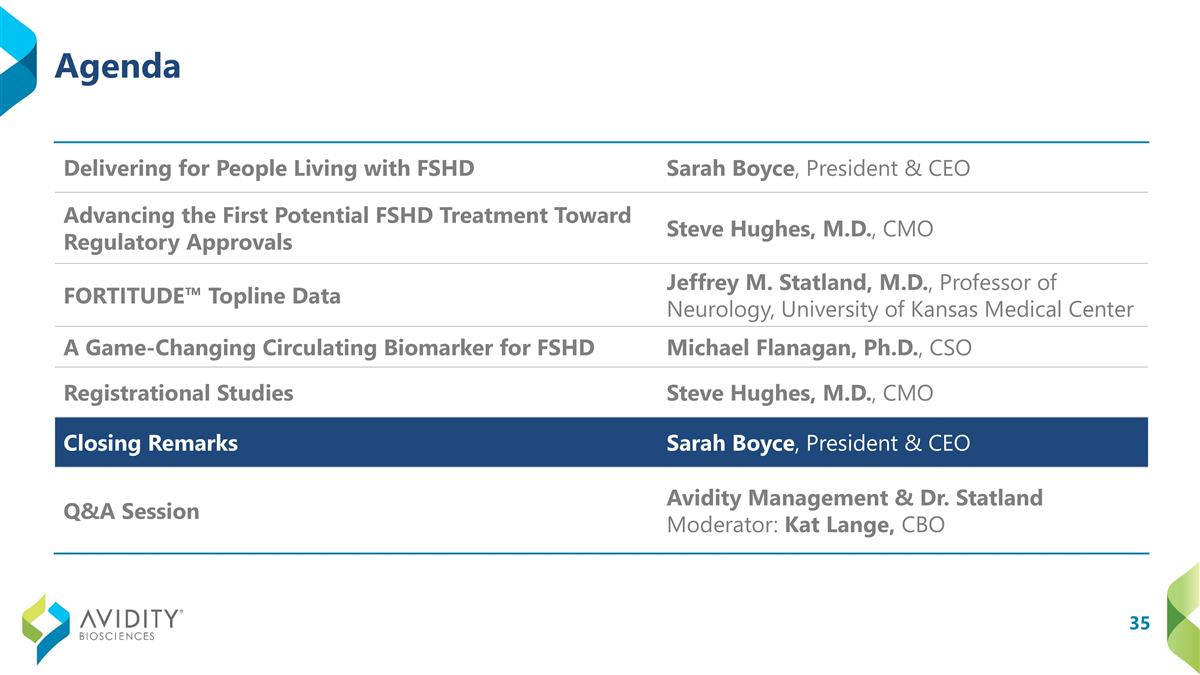 Agenda

| | |
|---|---|
| Delivering for People Living with FSHD | Sarah Boyce, President & CEO |
| Advancing the First Potential FSHD Treatment Toward Regulatory Approvals | Steve Hughes, M.D., CMO |
| FORTITUDE™ Topline Data | Jeffrey M. Statland, M.D., Professor of Neurology, University of Kansas Medical Center |
| A Game-Changing Circulating Biomarker for FSHD | Michael Flanagan, Ph.D., CSO |
| Registrational Studies | Steve Hughes, M.D., CMO |
| Closing Remarks | Sarah Boyce, President & CEO |
| Q&A Session | Avidity Management & Dr. Statland Moderator: Kat Lange, CBO |

AVIDITY® BIOSCIENCES

35